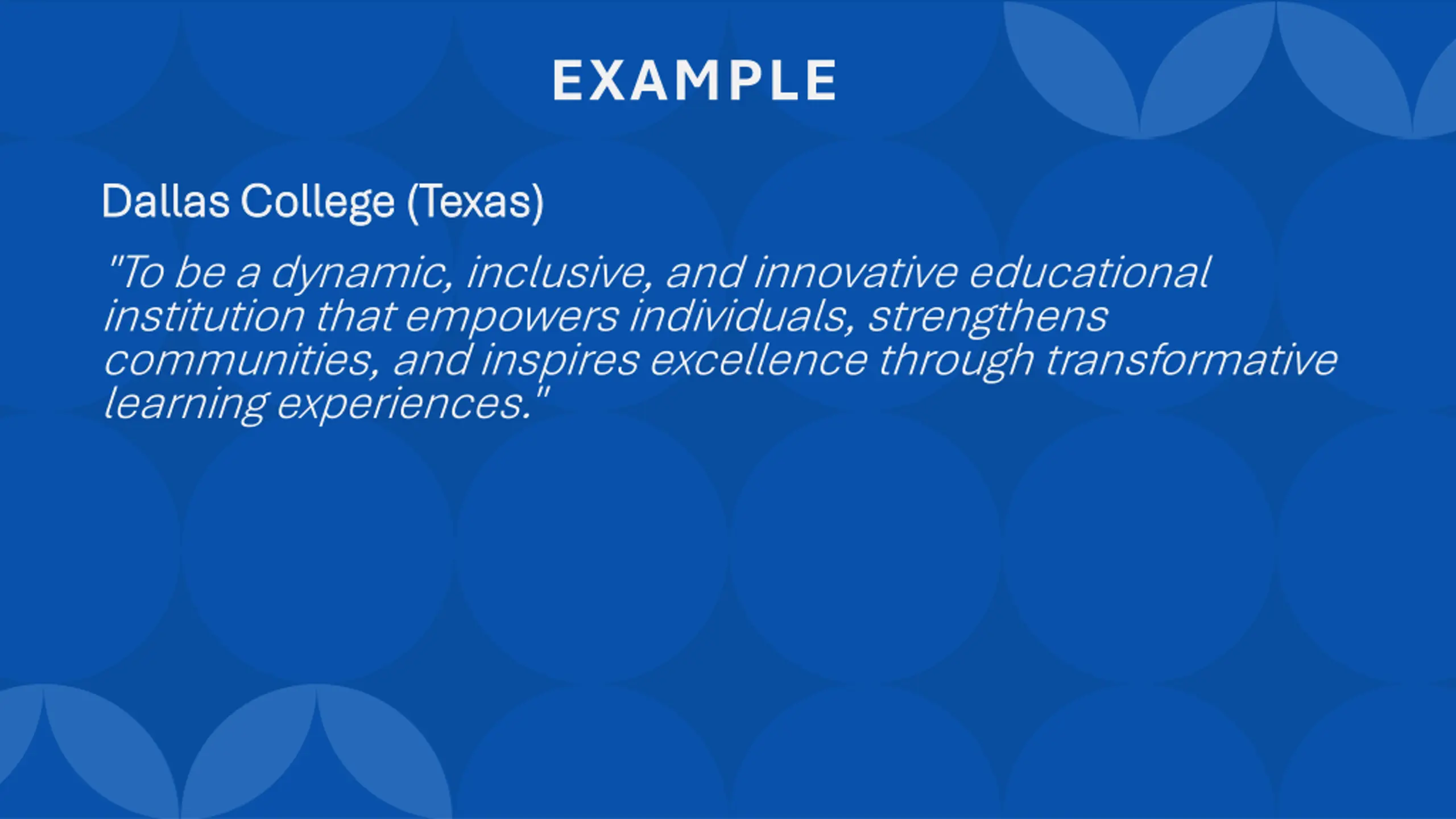 EXAMPLE

Dallas College (Texas)

"To be a dynamic, inclusive, and innovative educational institution that empowers individuals, strengthens communities, and inspires excellence through transformative learning experiences."